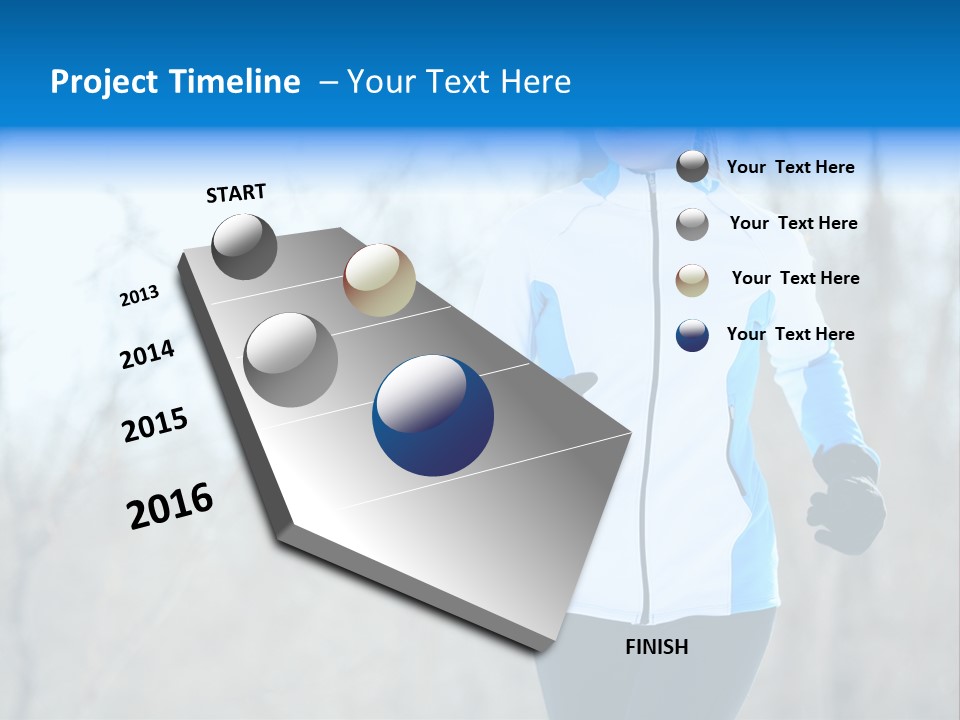 Project Timeline – Your Text Here

START

2013

2014

2015

2016

FINISH

Your Text Here

Your Text Here

Your Text Here

Your Text Here